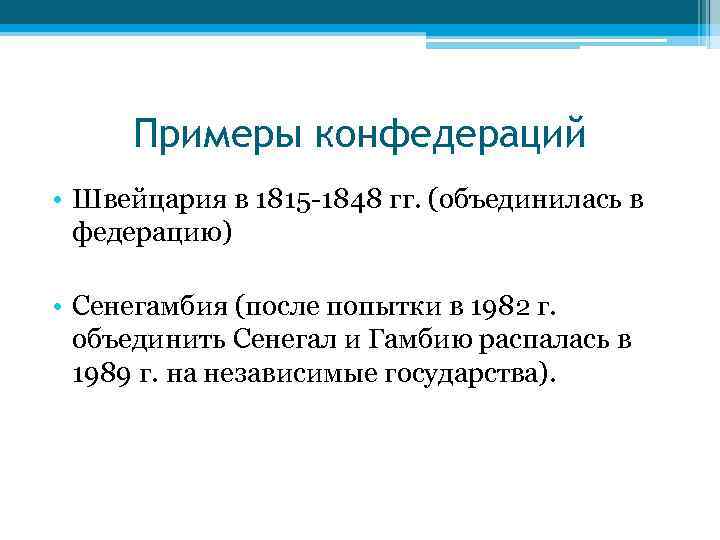 Примеры конфедераций

• Швейцария в 1815-1848 гг. (объединилась в федерацию)

• Сенегамбия (после попытки в 1982 г. объединить Сенегал и Гамбию распалась в 1989 г. на независимые государства).